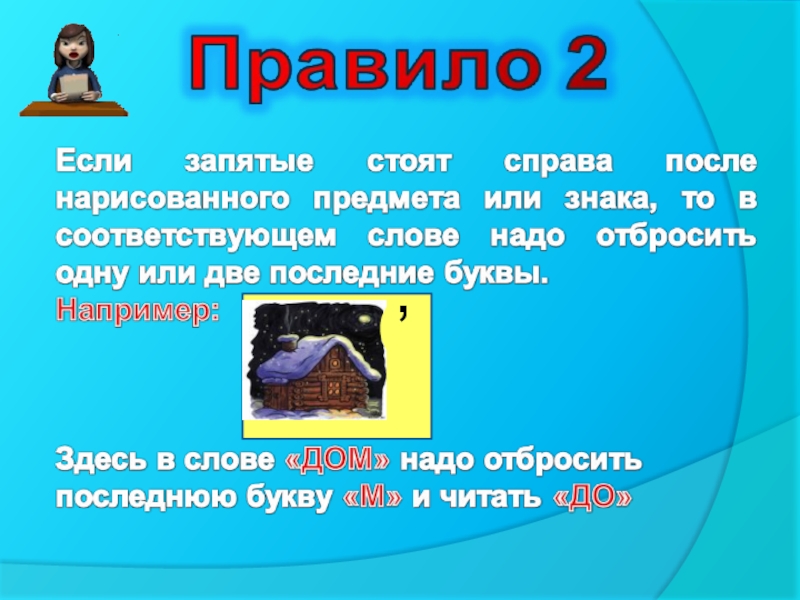 Правило 2

Если запятые стоят справа после нарисованного предмета или знака, то в соответствующем слове надо отбросить одну или две последние буквы.

Например: ,

Здесь в слове «ДОМ» надо отбросить последнюю букву «М» и читать «ДО»